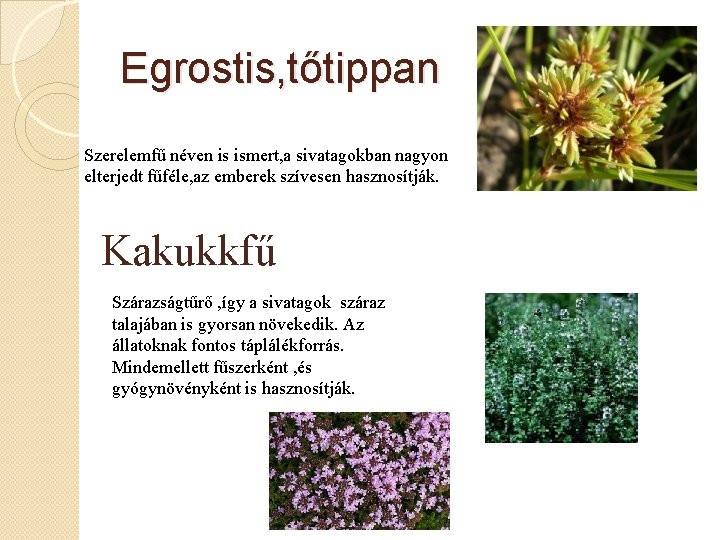 Egrostis,tőtippan

Szerelemfű néven is ismert,a sivatagokban nagyon elterjedt fűféle,az emberek szívesen hasznosítják.

Kakukkfű

Szárazságtűrő ,így a sivatagok száraz talajában is gyorsan növekedik. Az állatoknak fontos táplálékforrás. Mindemellett fűszerként ,és gyógynövényként is hasznosítják.